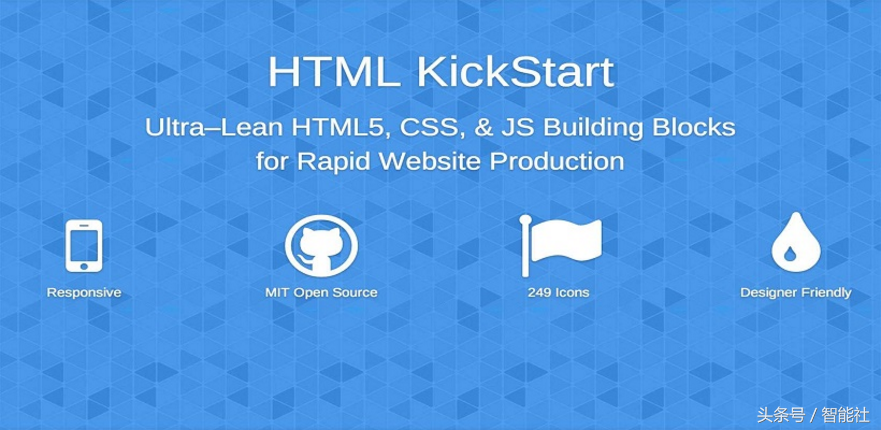 HTML KickStart

Ultra–Lean HTML5, CSS, & JS Building Blocks for Rapid Website Production

Responsive

MIT Open Source

249 Icons

Designer Friendly

头条号 / 智能社